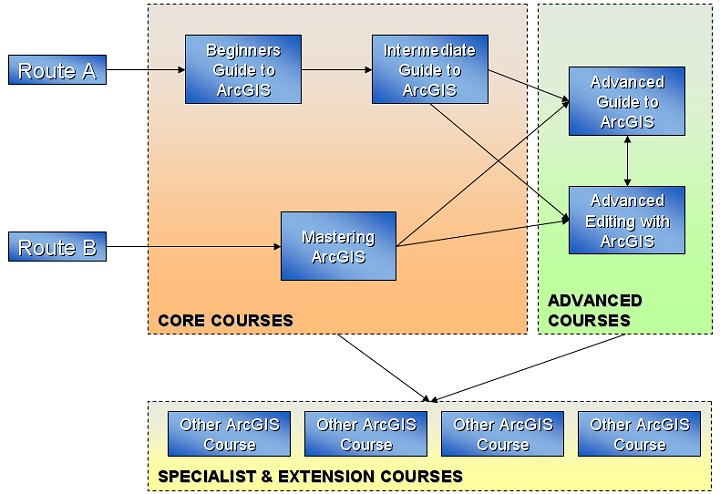 Route A

Beginners Guide to ArcGIS

Intermediate Guide to ArcGIS

Advanced Guide to ArcGIS

Advanced Editing with ArcGIS

Route B

Mastering ArcGIS

CORE COURSES

ADVANCED COURSES

Other ArcGIS Course

Other ArcGIS Course

Other ArcGIS Course

Other ArcGIS Course

SPECIALIST & EXTENSION COURSES